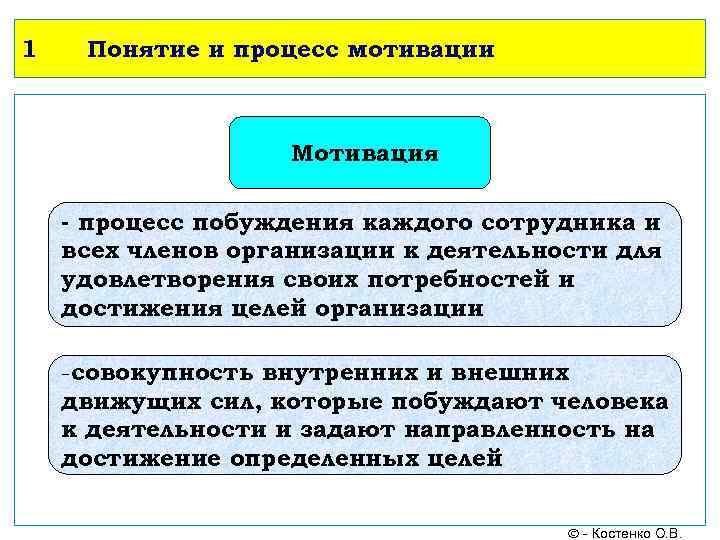 1 Понятие и процесс мотивации

Мотивация

- процесс побуждения каждого сотрудника и всех членов организации к деятельности для удовлетворения своих потребностей и достижения целей организации

-совокупность внутренних и внешних движущих сил, которые побуждают человека к деятельности и задают направленность на достижение определенных целей

© - Костенко О.В.